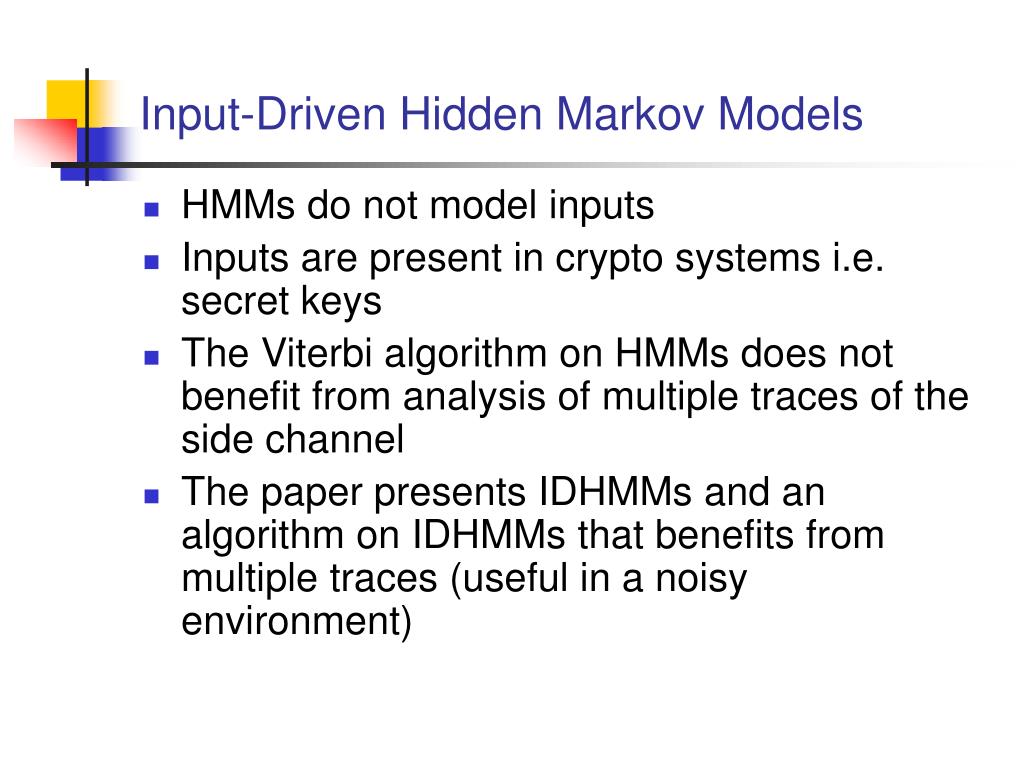 Input-Driven Hidden Markov Models

- HMMs do not model inputs
- Inputs are present in crypto systems i.e. secret keys
- The Viterbi algorithm on HMMs does not benefit from analysis of multiple traces of the side channel
- The paper presents IDHMMs and an algorithm on IDHMMs that benefits from multiple traces (useful in a noisy environment)